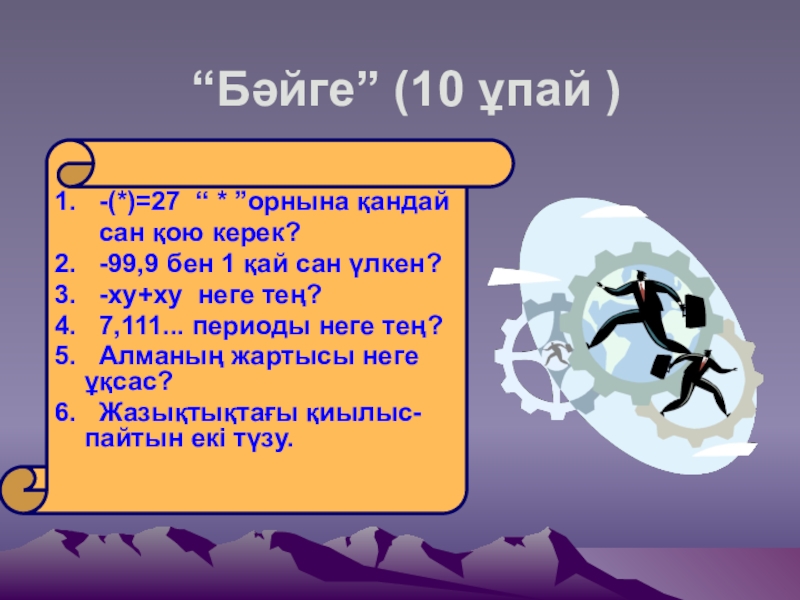 “Бәйге” (10 ұпай )

1. -(*)=27 “ * ”орнына қандай сан қою керек?
2. -99,9 бен 1 қай сан үлкен?
3. -ху+ху неге тең?
4. 7,111... периоды неге тең?
5. Алманың жартысы неге ұқсас?
6. Жазықтықтағы қиылыспайтын екі түзу.